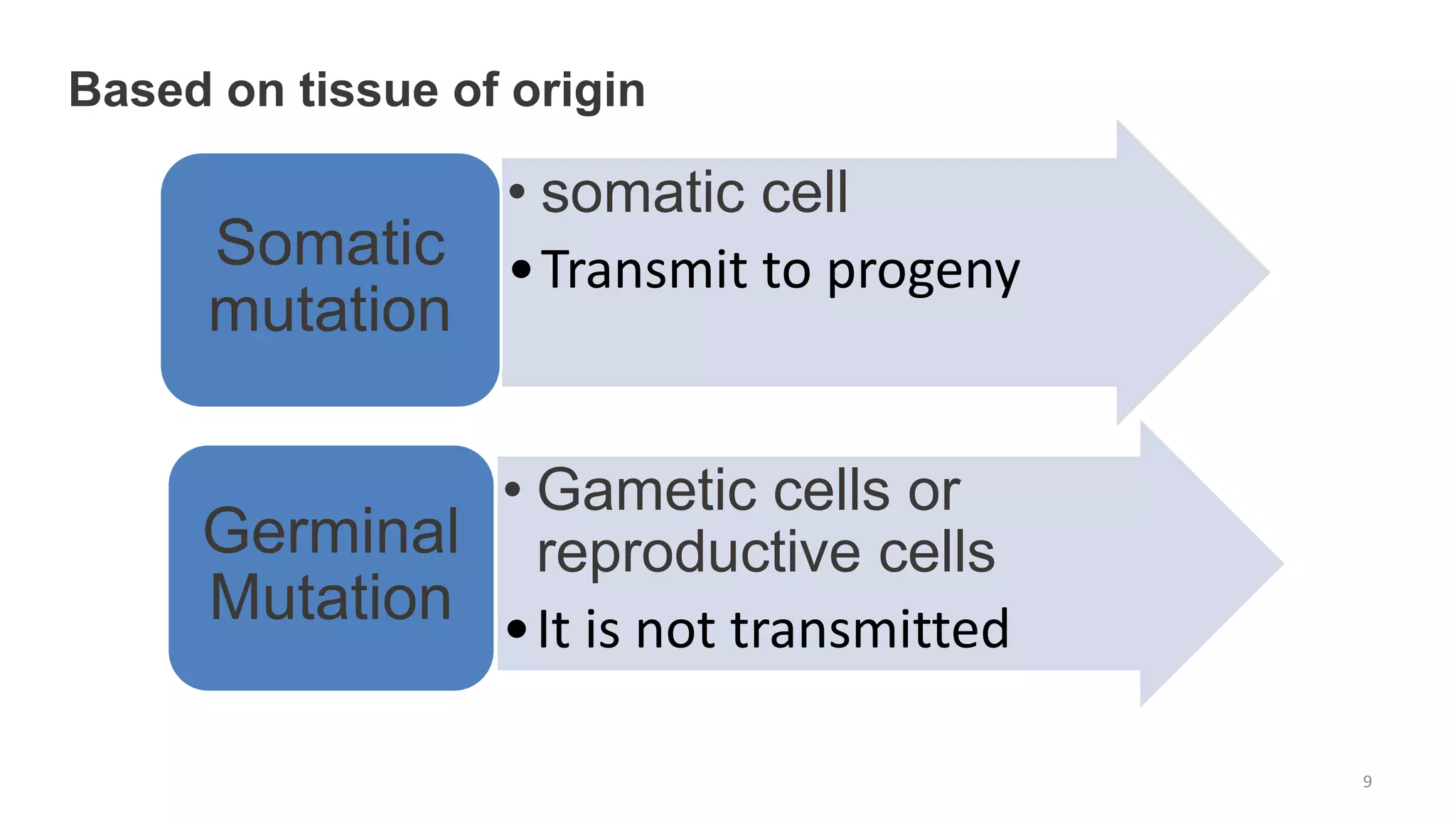 Based on tissue of origin

Somatic mutation

• somatic cell
• Transmit to progeny

Germinal Mutation

• Gametic cells or reproductive cells
• It is not transmitted

9